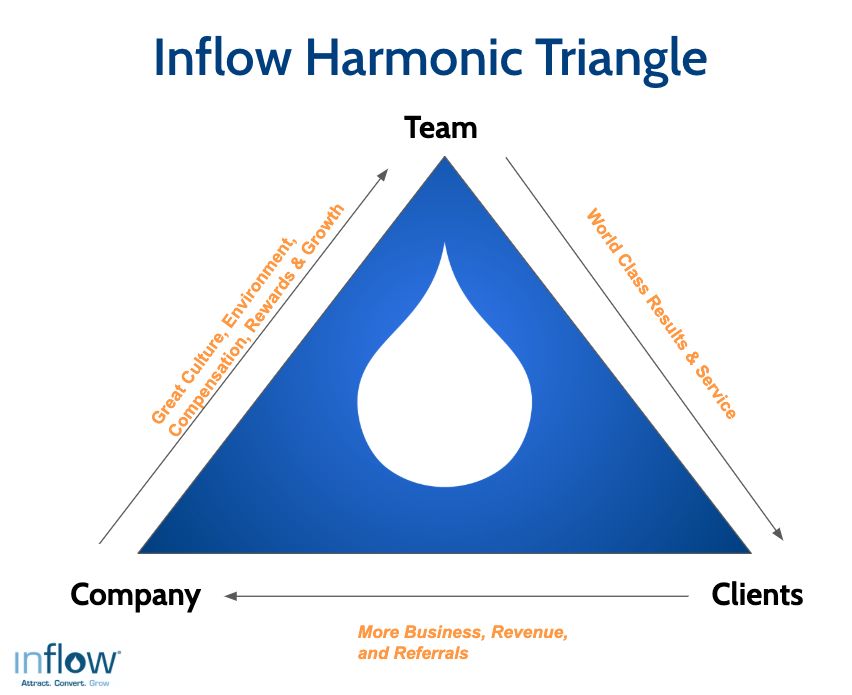 Inflow Harmonic Triangle

Team

Great Culture, Environment, Compensation, Rewards & Growth

World Class Results & Service

Company

Clients

More Business, Revenue, and Referrals

inflow
Attract. Convert. Grow